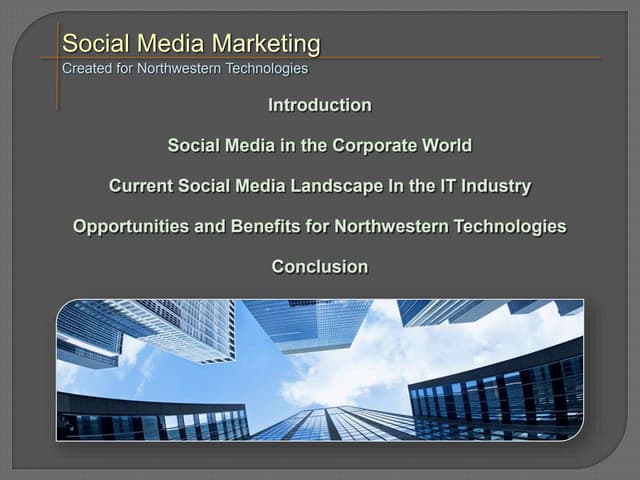 Social Media Marketing
Created for Northwestern Technologies

Introduction

Social Media in the Corporate World

Current Social Media Landscape In the IT Industry

Opportunities and Benefits for Northwestern Technologies

Conclusion